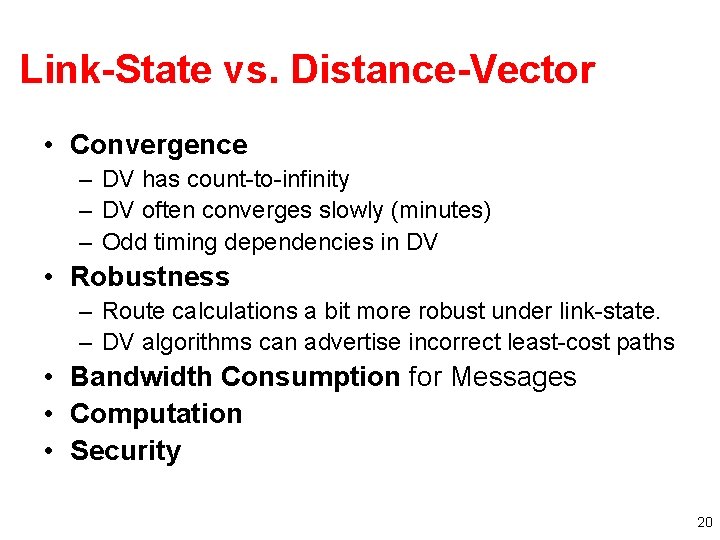 Link-State vs. Distance-Vector

• Convergence
 – DV has count-to-infinity
 – DV often converges slowly (minutes)
 – Odd timing dependencies in DV
• Robustness
 – Route calculations a bit more robust under link-state.
 – DV algorithms can advertise incorrect least-cost paths
• Bandwidth Consumption for Messages
• Computation
• Security

20